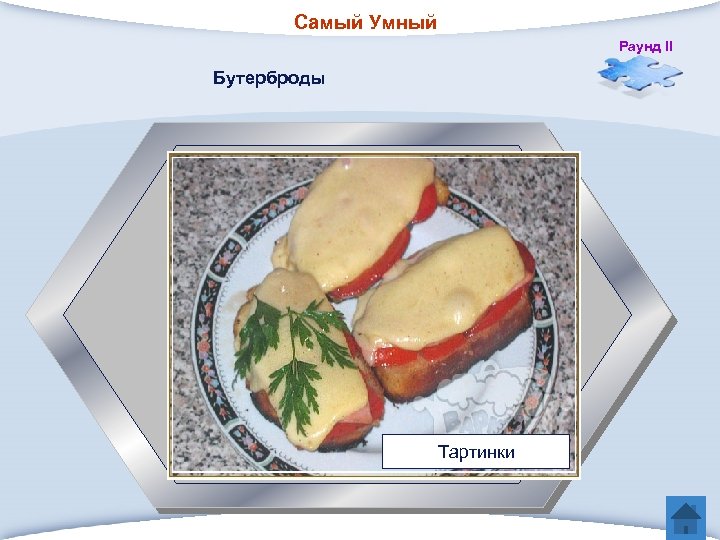 Самый Умный

Раунд II

Бутерброды

Тартинки